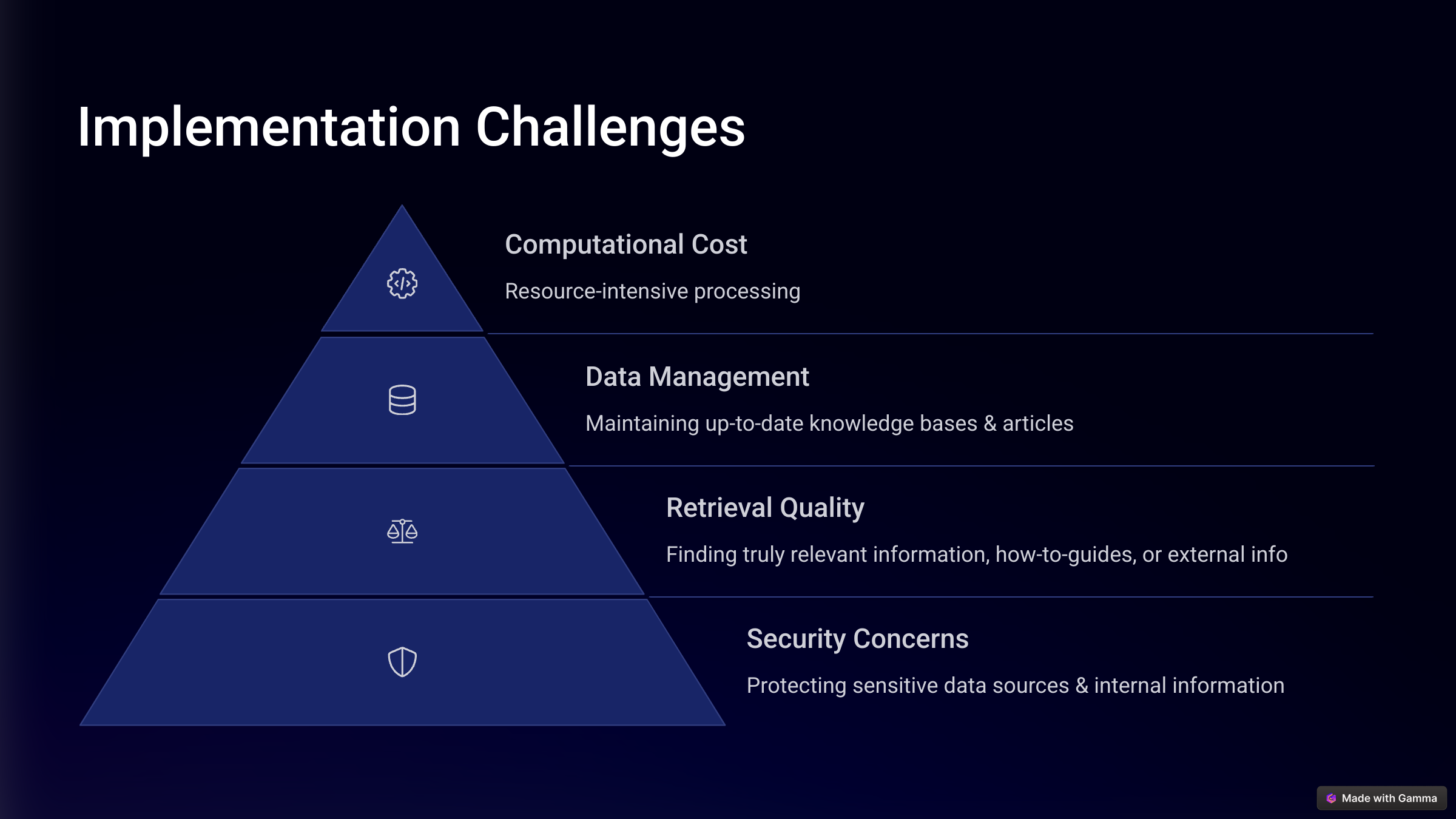 Implementation Challenges

Computational Cost

Resource-intensive processing

Data Management

Maintaining up-to-date knowledge bases & articles

Retrieval Quality

Finding truly relevant information, how-to-guides, or external info

Security Concerns

Protecting sensitive data sources & internal information

Made with Gamma